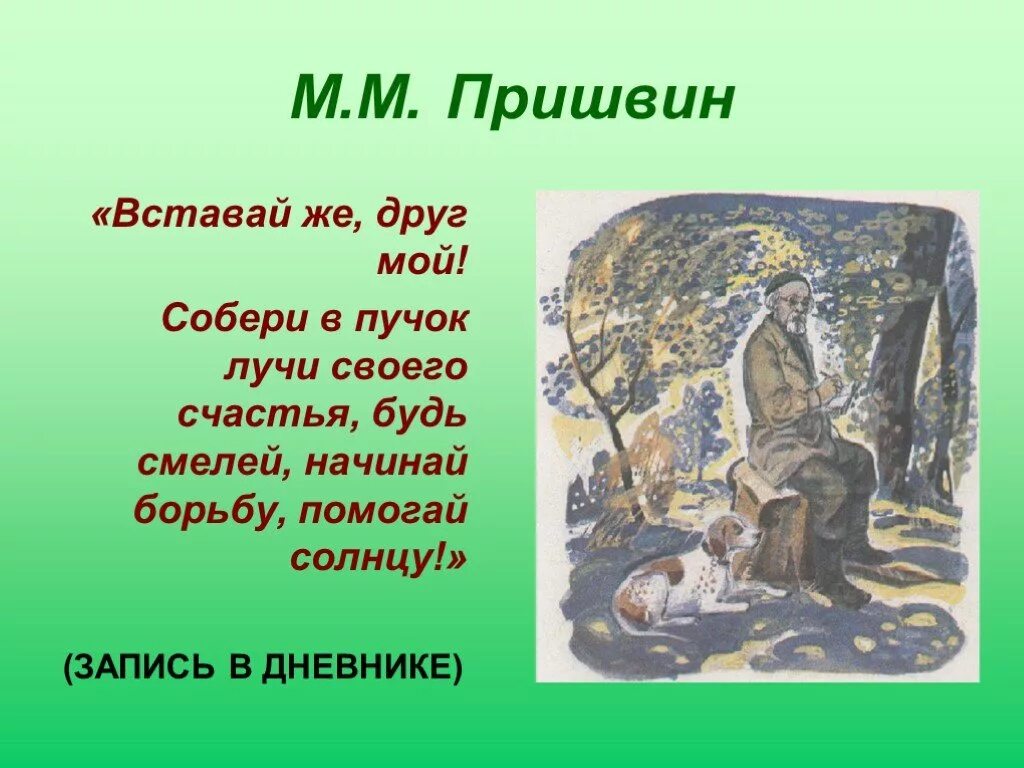 М.М. Пришвин

«Вставай же, друг мой!

Собери в пучок лучи своего счастья, будь смелей, начинай борьбу, помогай солнцу!»

(ЗАПИСЬ В ДНЕВНИКЕ)